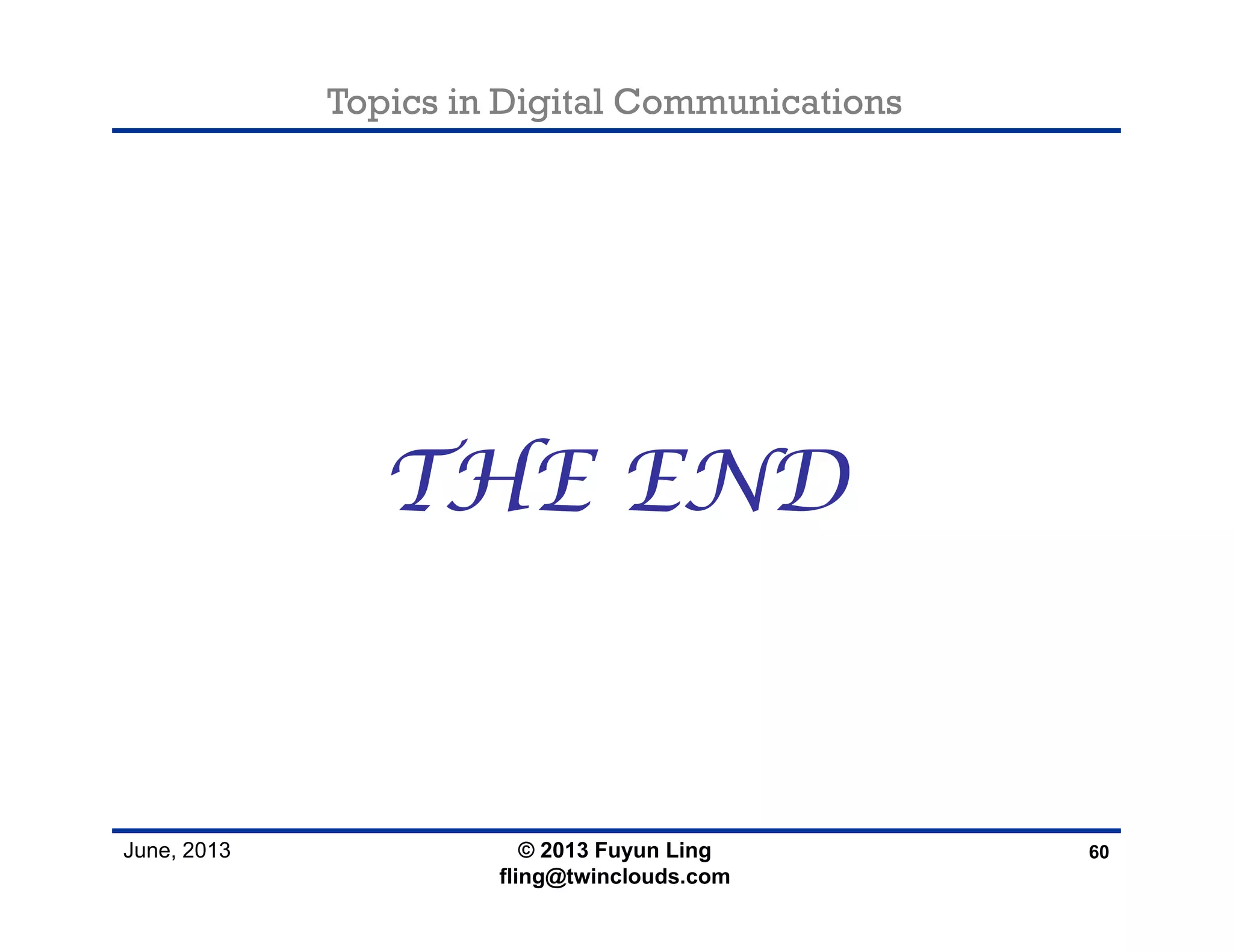 Topics in Digital Communications

THE END

June, 2013

© 2013 Fuyun Ling
fling@twinclouds.com

60